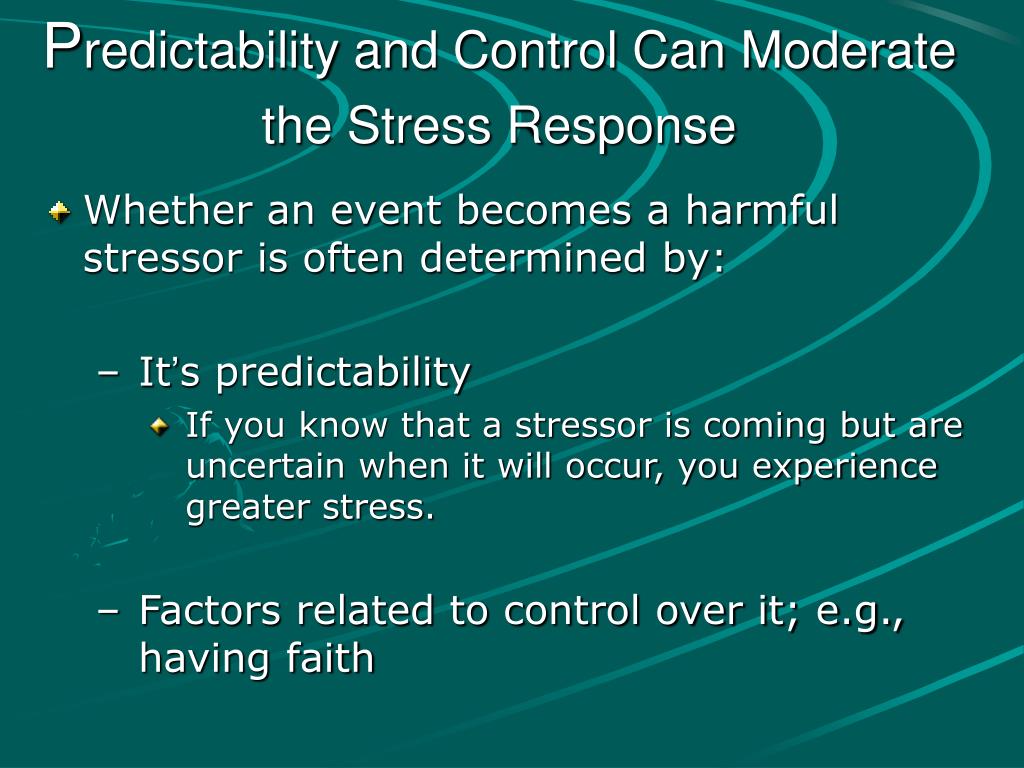 Predictability and Control Can Moderate the Stress Response

Whether an event becomes a harmful stressor is often determined by:

– It's predictability

If you know that a stressor is coming but are uncertain when it will occur, you experience greater stress.

– Factors related to control over it; e.g., having faith